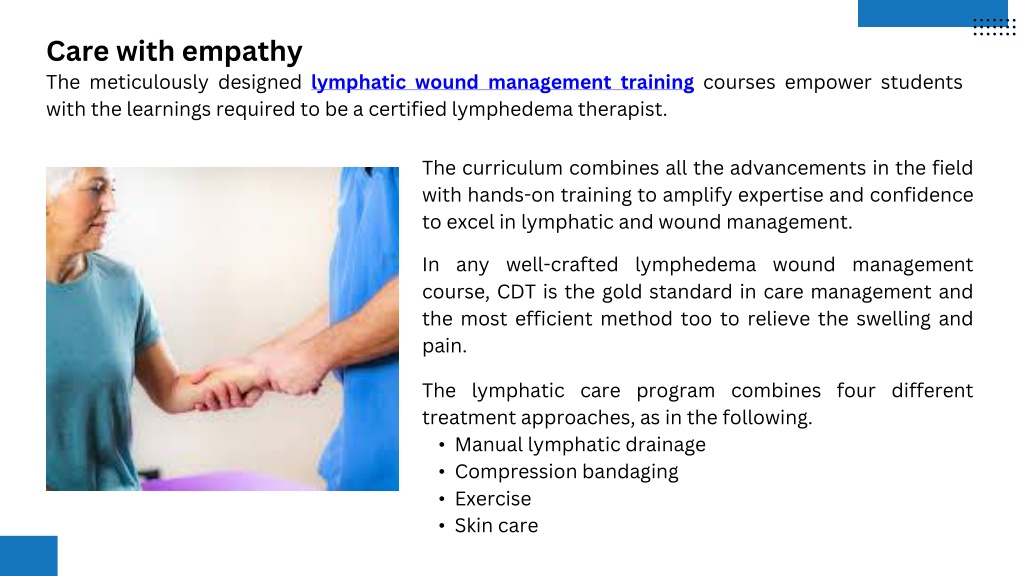 Care with empathy
The meticulously designed lymphatic wound management training courses empower students with the learnings required to be a certified lymphedema therapist.

The curriculum combines all the advancements in the field with hands-on training to amplify expertise and confidence to excel in lymphatic and wound management.

In any well-crafted lymphedema wound management course, CDT is the gold standard in care management and the most efficient method too to relieve the swelling and pain.

The lymphatic care program combines four different treatment approaches, as in the following.
• Manual lymphatic drainage
• Compression bandaging
• Exercise
• Skin care